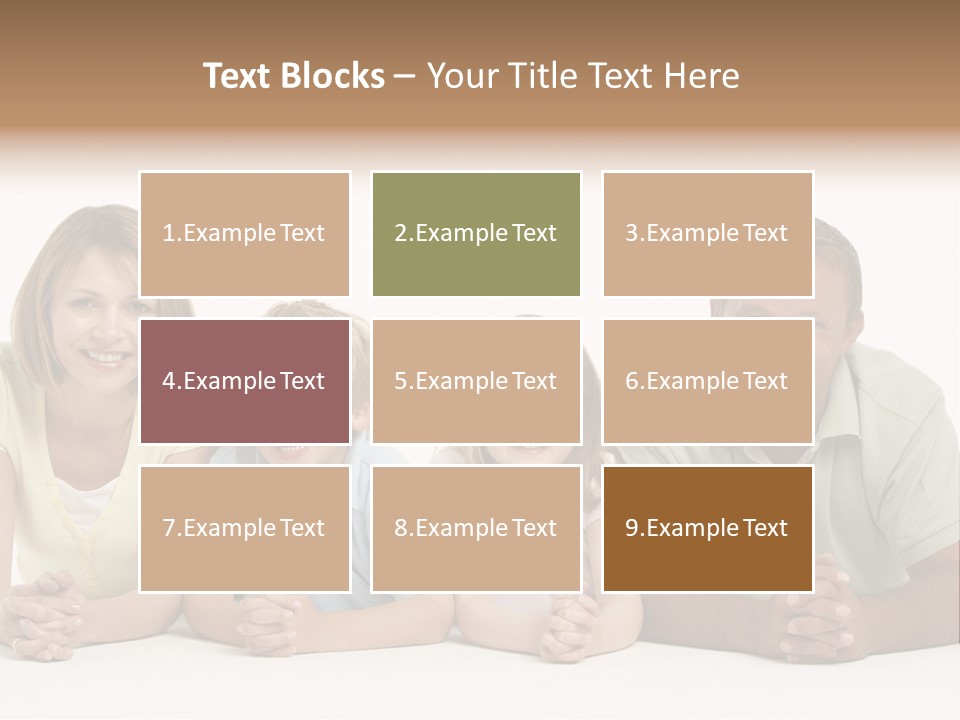 Text Blocks – Your Title Text Here

1.Example Text

2.Example Text

3.Example Text

4.Example Text

5.Example Text

6.Example Text

7.Example Text

8.Example Text

9.Example Text